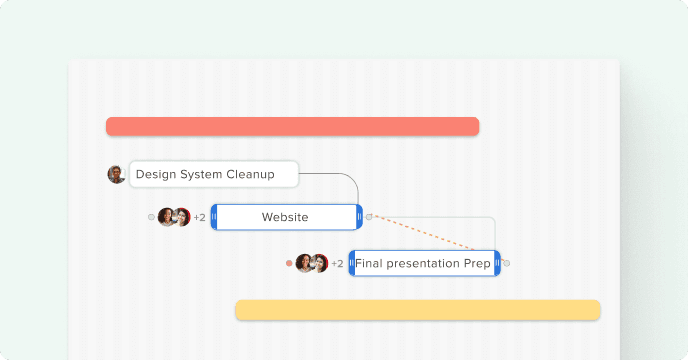 Design System Cleanup

+2 Website

+2 Final presentation Prep